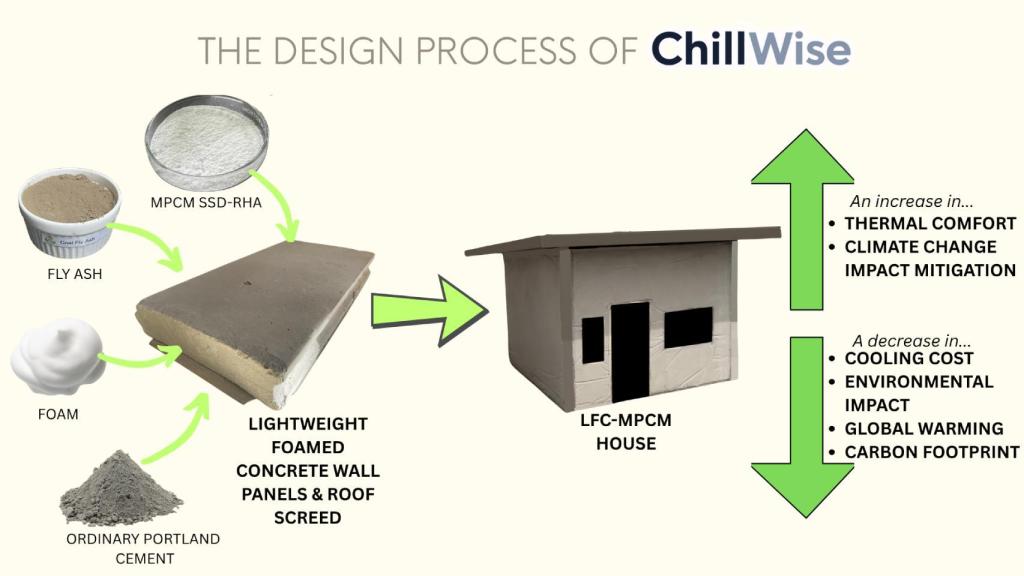 THE DESIGN PROCESS OF ChillWise

MPCM SSD-RHA

Coal Fly Ash

FLY ASH

FOAM

ORDINARY PORTLAND CEMENT

LIGHTWEIGHT FOAMED CONCRETE WALL PANELS & ROOF SCREED

LFC-MPCM HOUSE

An increase in...
• THERMAL COMFORT
• CLIMATE CHANGE IMPACT MITIGATION

A decrease in...
• COOLING COST
• ENVIRONMENTAL IMPACT
• GLOBAL WARMING
• CARBON FOOTPRINT